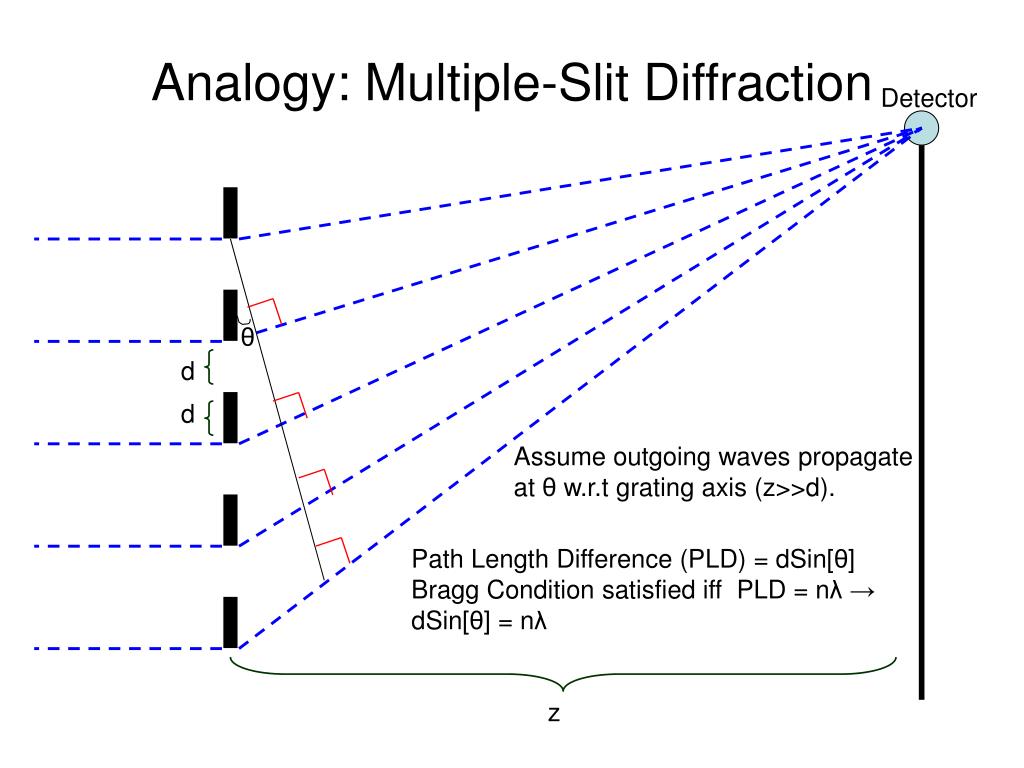 Analogy: Multiple-Slit Diffraction

Detector

θ

d

d

Assume outgoing waves propagate at θ w.r.t grating axis (z>>d).

Path Length Difference (PLD) = dSin[θ]
Bragg Condition satisfied iff PLD = nλ →
dSin[θ] = nλ

z